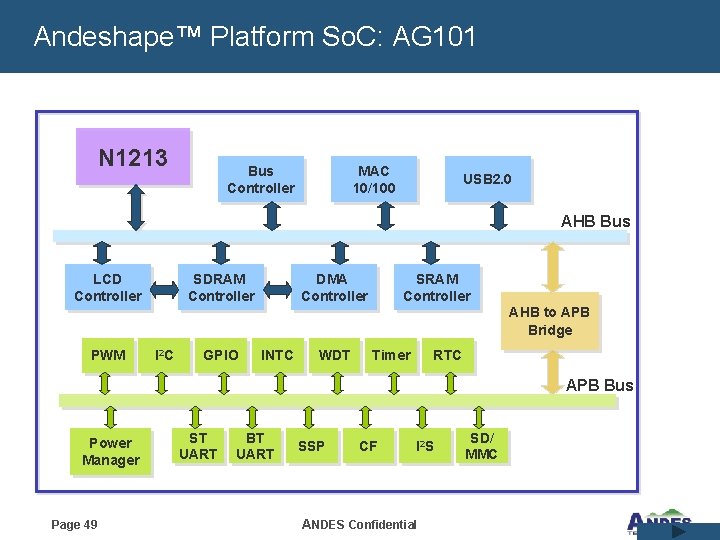 Andeshape™ Platform SoC: AG101

N1213

Bus Controller

MAC 10/100

USB2.0

AHB Bus

LCD Controller

SDRAM Controller

DMA Controller

SRAM Controller

AHB to APB Bridge

PWM

I$^2$C

GPIO

INTC

WDT

Timer

RTC

APB Bus

Power Manager

ST UART

BT UART

SSP

CF

I$^2$S

SD/ MMC

Page 49

ANDES Confidential

ANDES